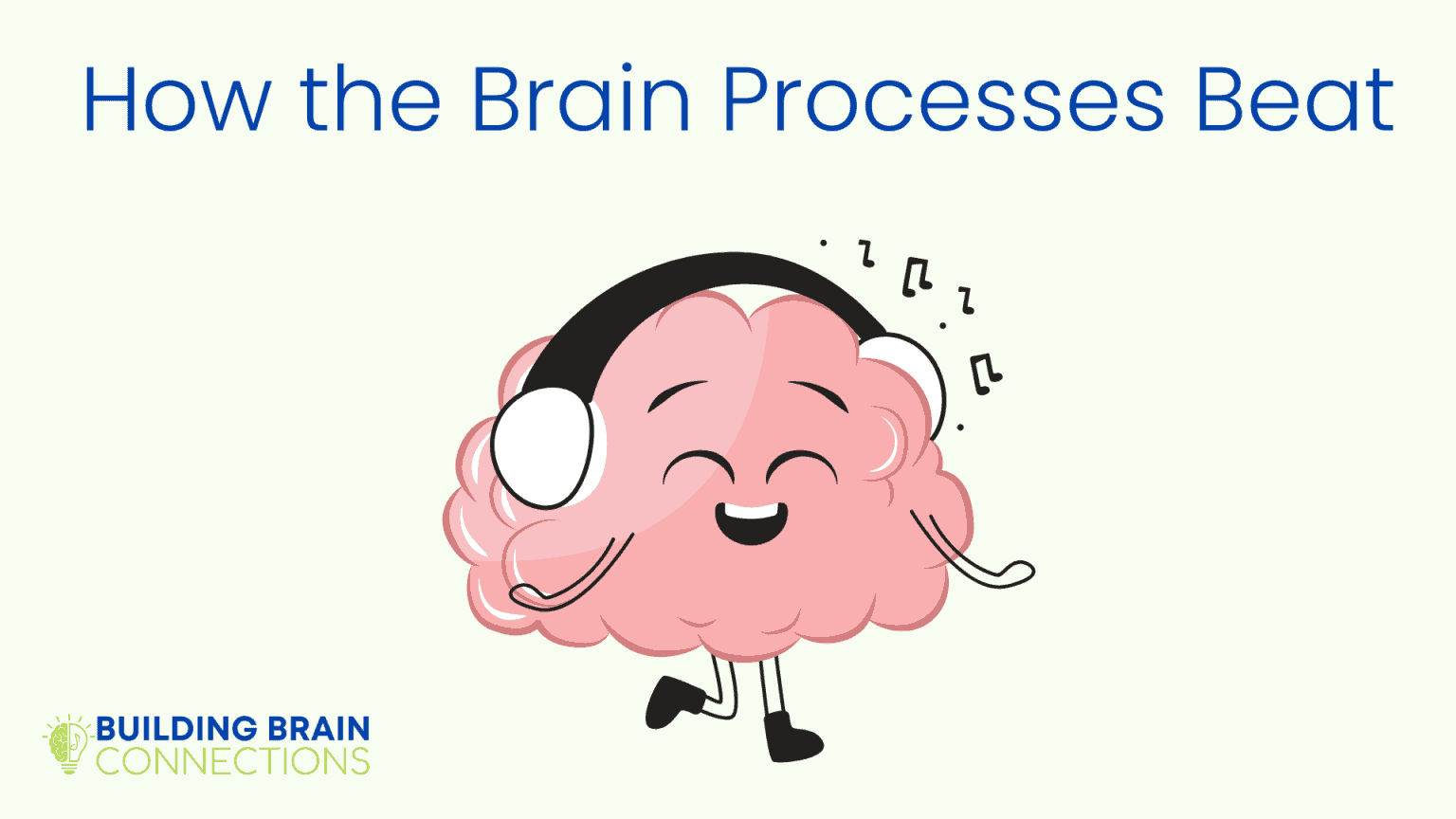 How the Brain Processes Beat

BUILDING BRAIN
CONNECTIONS